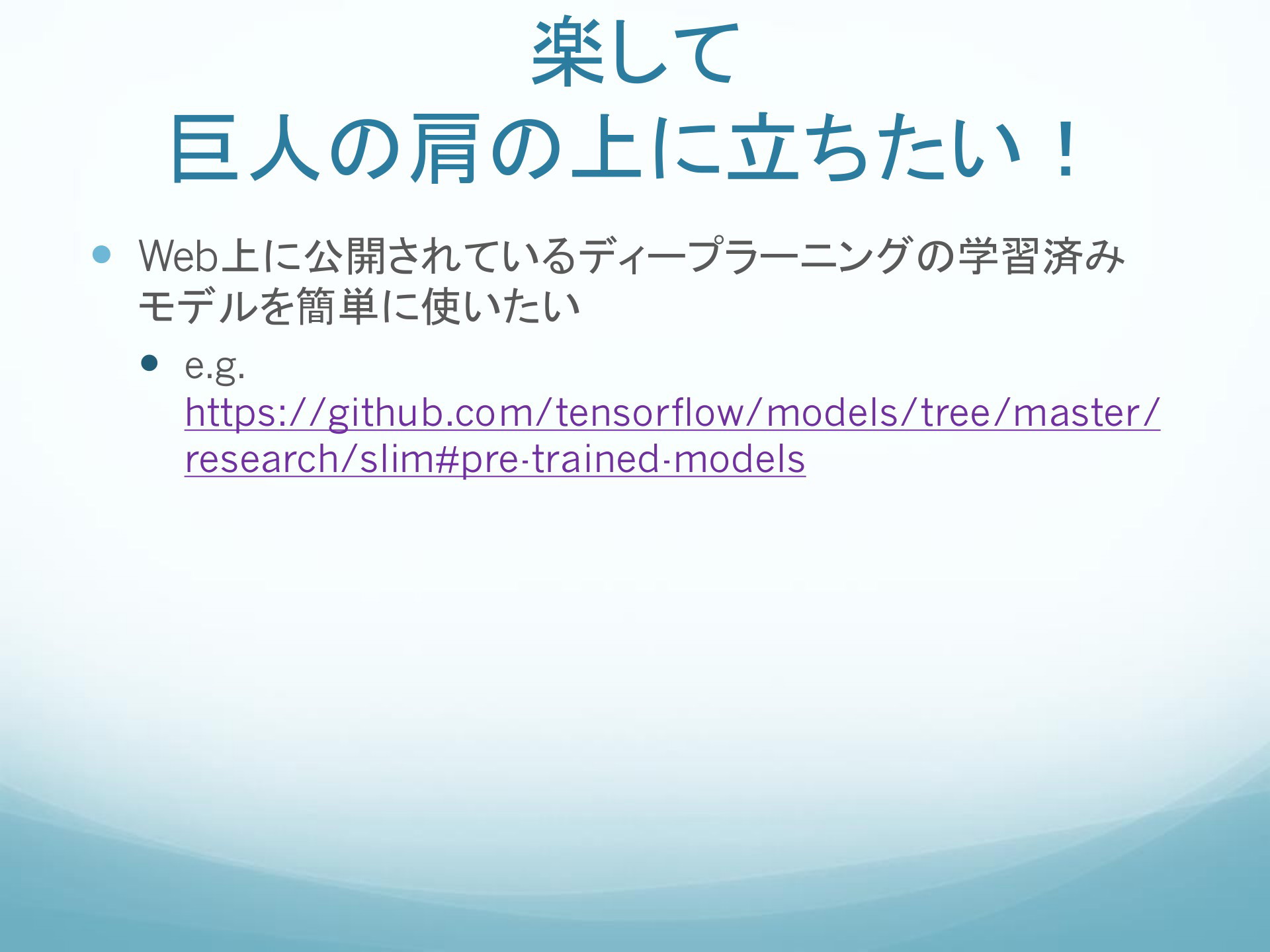 楽して
巨人の肩の上に立ちたい！

Web上に公開されているディープラーニングの学習済みモデルを簡単に使いたい

e.g. https://github.com/tensorflow/models/tree/master/research/slim#pre-trained-models